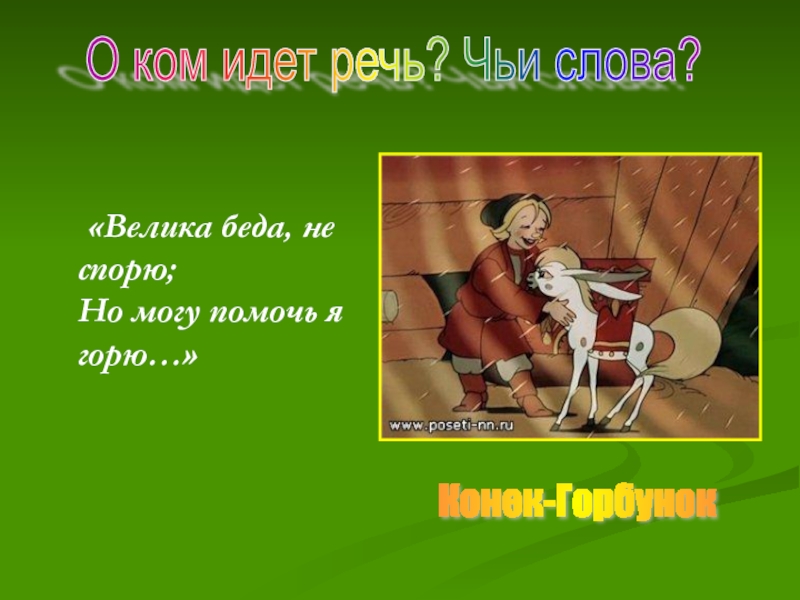 О ком идет речь? Чьи слова?

«Велика беда, не спорю;
Но могу помочь я горю…»

www.poseti-nn.ru

Конек-Горбунок